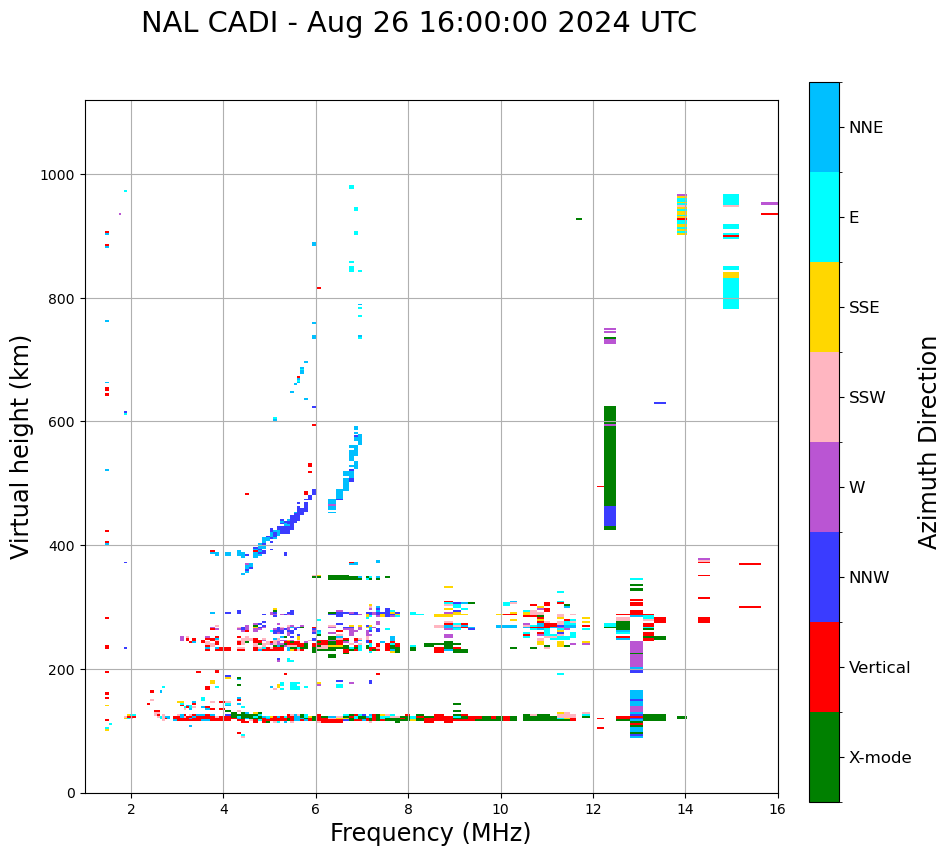 NAL CADI - Aug 26 16:00:00 2024 UTC

Virtual height (km)

1000
800
600
400
200
0

2
4
6
8
10
12
14
16

Frequency (MHz)

NNE
E
SSE
SSW
W
NNW
Vertical
X-mode

Azimuth Direction